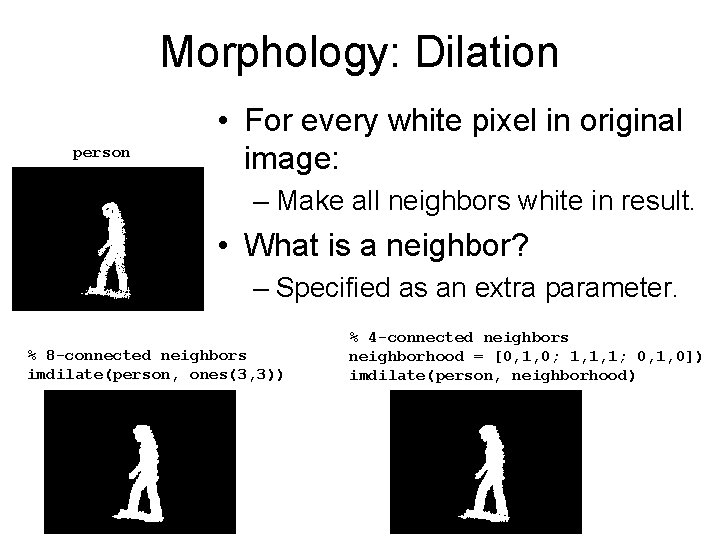 Morphology: Dilation

person

• For every white pixel in original image:
– Make all neighbors white in result.
• What is a neighbor?
– Specified as an extra parameter.

% 8-connected neighbors
imdilate(person, ones(3,3))

% 4-connected neighbors
neighborhood = [0,1,0; 1,1,1; 0,1,0])
imdilate(person, neighborhood)